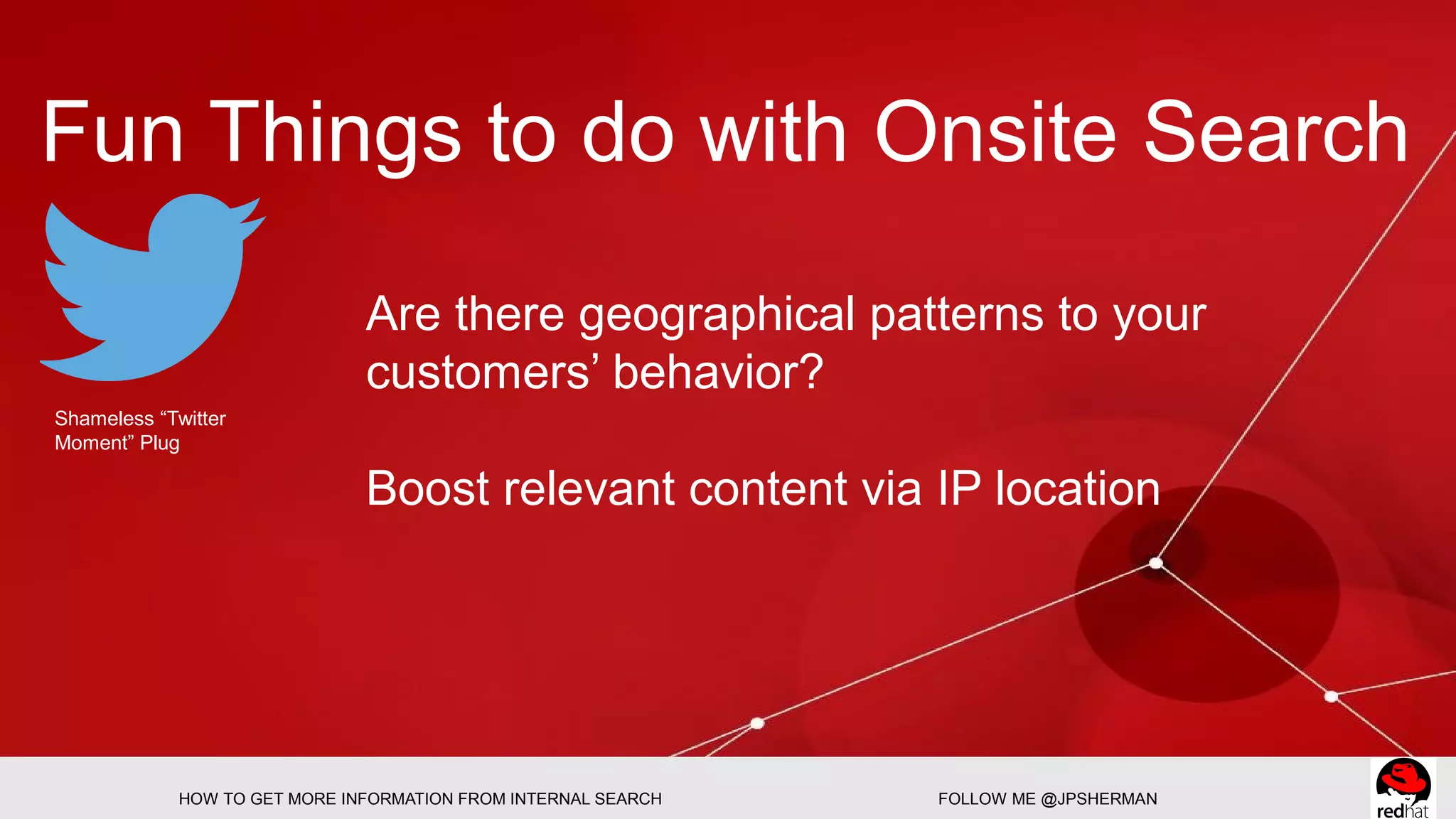 Fun Things to do with Onsite Search

Shameless “Twitter Moment” Plug

Are there geographical patterns to your customers’ behavior?

Boost relevant content via IP location

HOW TO GET MORE INFORMATION FROM INTERNAL SEARCH

FOLLOW ME @JPSHERMAN

redhat